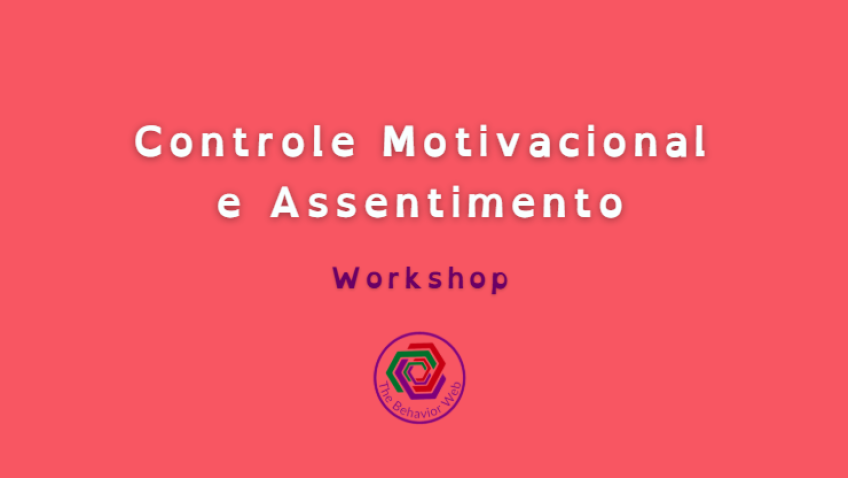 Controle Motivacional e Assentimento

Workshop

The Behavior Web